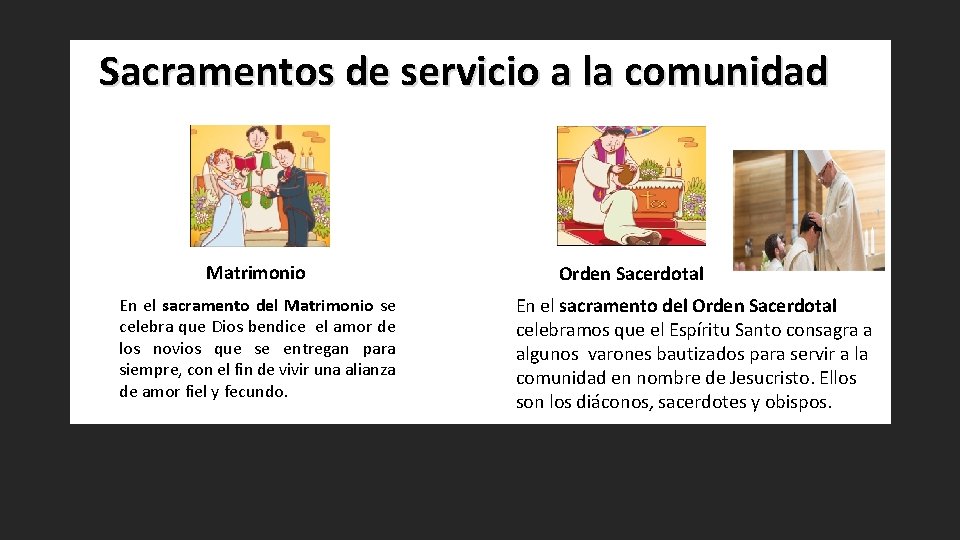 Sacramentos de servicio a la comunidad

Matrimonio

En el sacramento del Matrimonio se celebra que Dios bendice el amor de los novios que se entregan para siempre, con el fin de vivir una alianza de amor fiel y fecundo.

Orden Sacerdotal

En el sacramento del Orden Sacerdotal celebramos que el Espíritu Santo consagra a algunos varones bautizados para servir a la comunidad en nombre de Jesucristo. Ellos son los diáconos, sacerdotes y obispos.